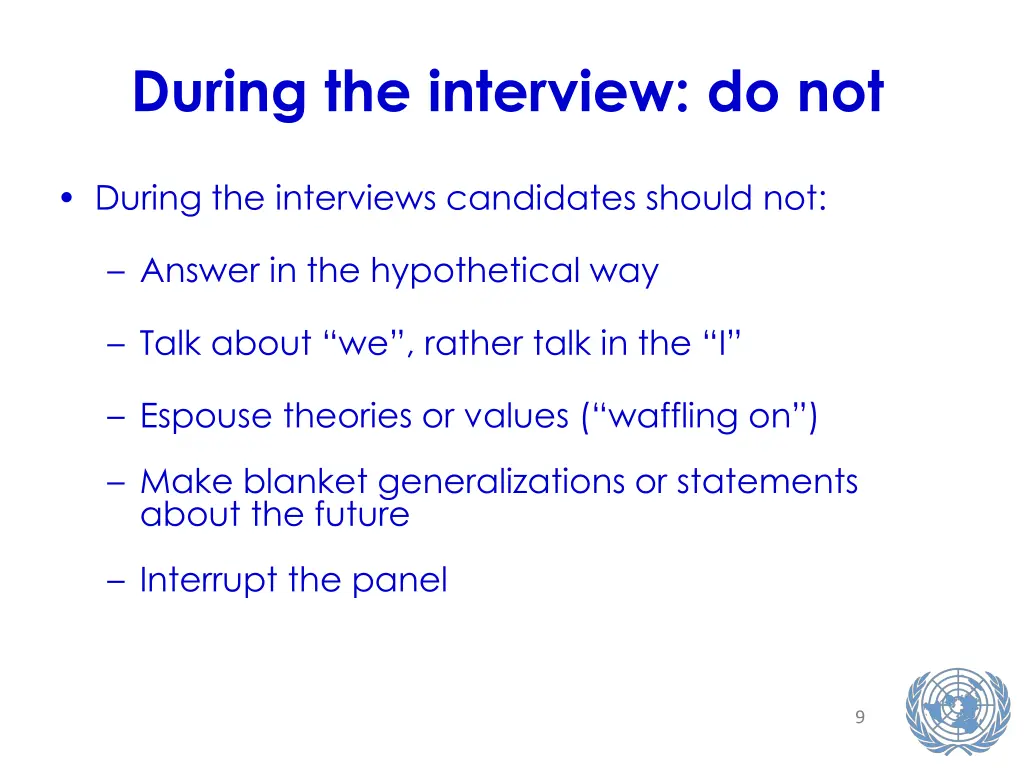 During the interview: do not

• During the interviews candidates should not:

– Answer in the hypothetical way

– Talk about “we”, rather talk in the “I”

– Espouse theories or values (“waffling on”)

– Make blanket generalizations or statements about the future

– Interrupt the panel

9